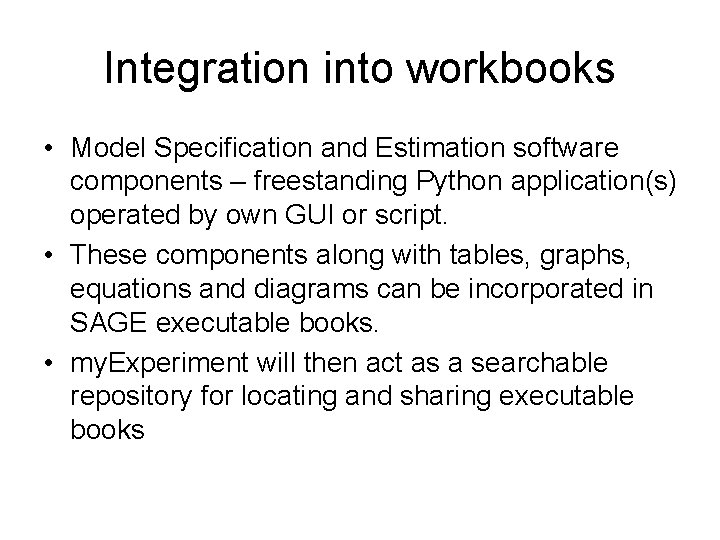 Integration into workbooks

• Model Specification and Estimation software components – freestanding Python application(s) operated by own GUI or script.
• These components along with tables, graphs, equations and diagrams can be incorporated in SAGE executable books.
• myExperiment will then act as a searchable repository for locating and sharing executable books